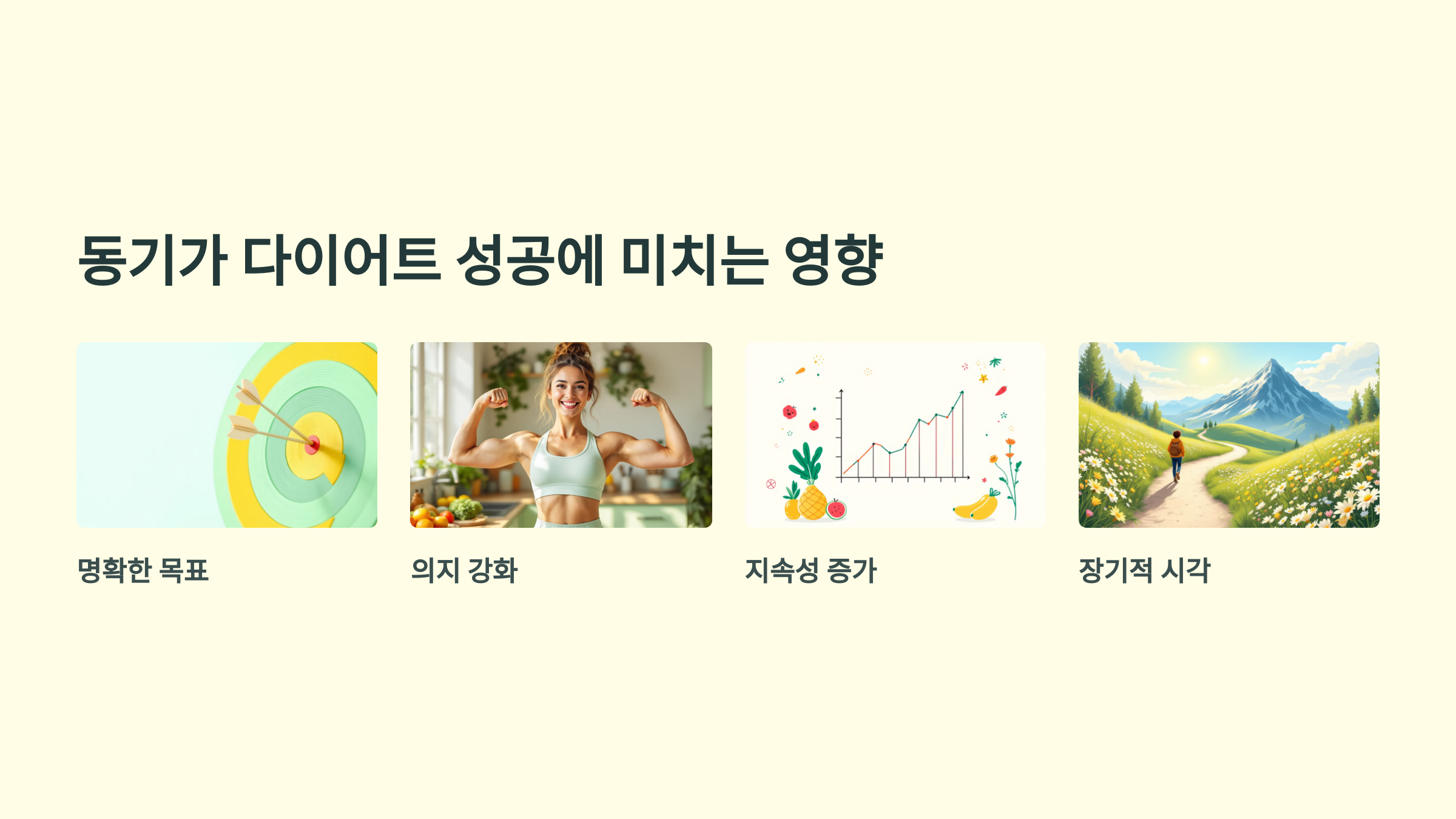 동기가 다이어트 성공에 미치는 영향

명확한 목표

의지 강화

지속성 증가

장기적 시각